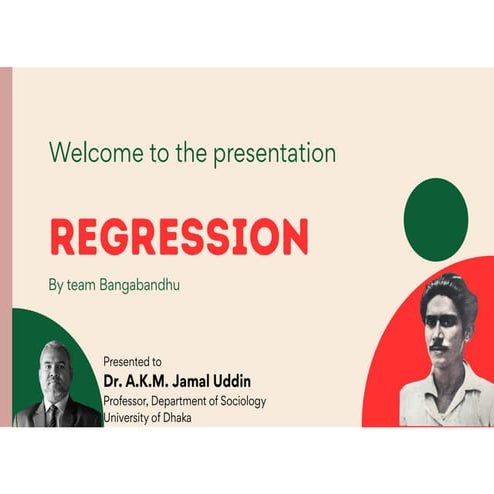 Welcome to the presentation

REGRESSION

By team Bangabandhu

Presented to
Dr. A.K.M. Jamal Uddin
Professor, Department of Sociology
University of Dhaka